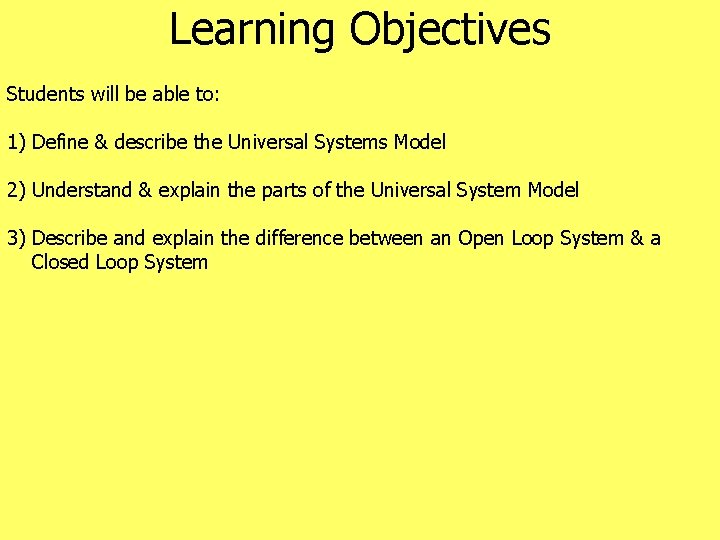 Learning Objectives

Students will be able to:

1) Define & describe the Universal Systems Model

2) Understand & explain the parts of the Universal System Model

3) Describe and explain the difference between an Open Loop System & a Closed Loop System